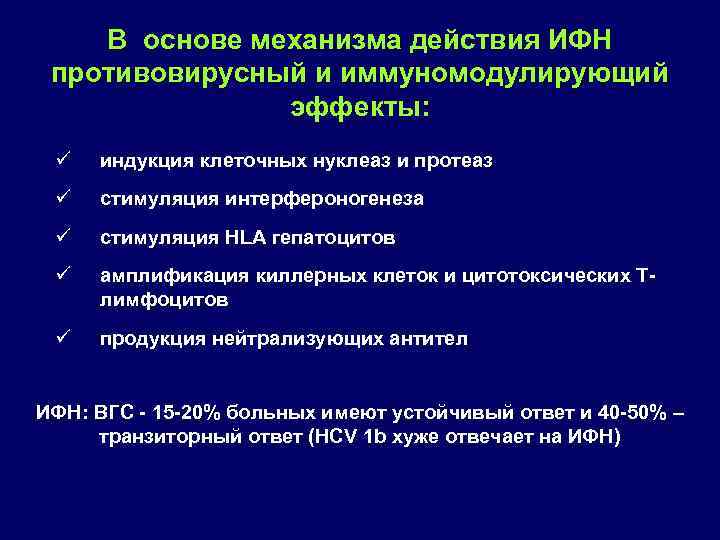 В основе механизма действия ИФН противовирусный и иммуномодулирующий эффекты:

✓ индукция клеточных нуклеаз и протеаз

✓ стимуляция интерфероногенеза

✓ стимуляция HLA гепатоцитов

✓ амплификация киллерных клеток и цитотоксических Т-лимфоцитов

✓ продукция нейтрализующих антител

ИФН: ВГС - 15-20% больных имеют устойчивый ответ и 40-50% – транзиторный ответ (HCV 1b хуже отвечает на ИФН)